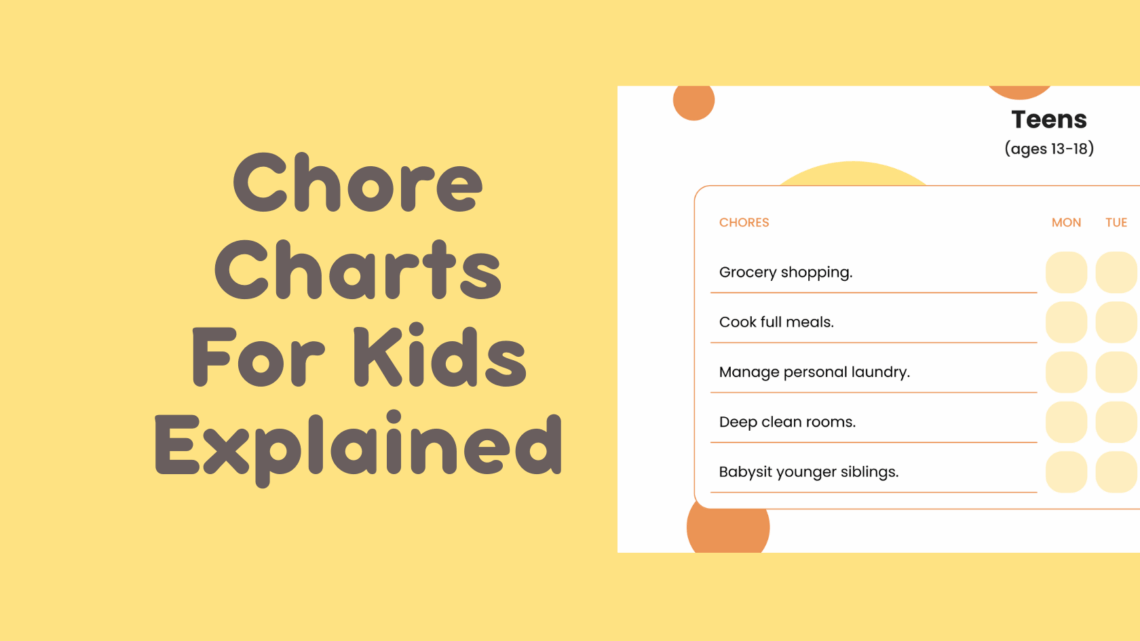 Chore Charts For Kids Explained

Teens
(ages 13-18)

| CHORES | MON | TUE |
|---|---|---|
| Grocery shopping. | | |
| Cook full meals. | | |
| Manage personal laundry. | | |
| Deep clean rooms. | | |
| Babysit younger siblings. | | |